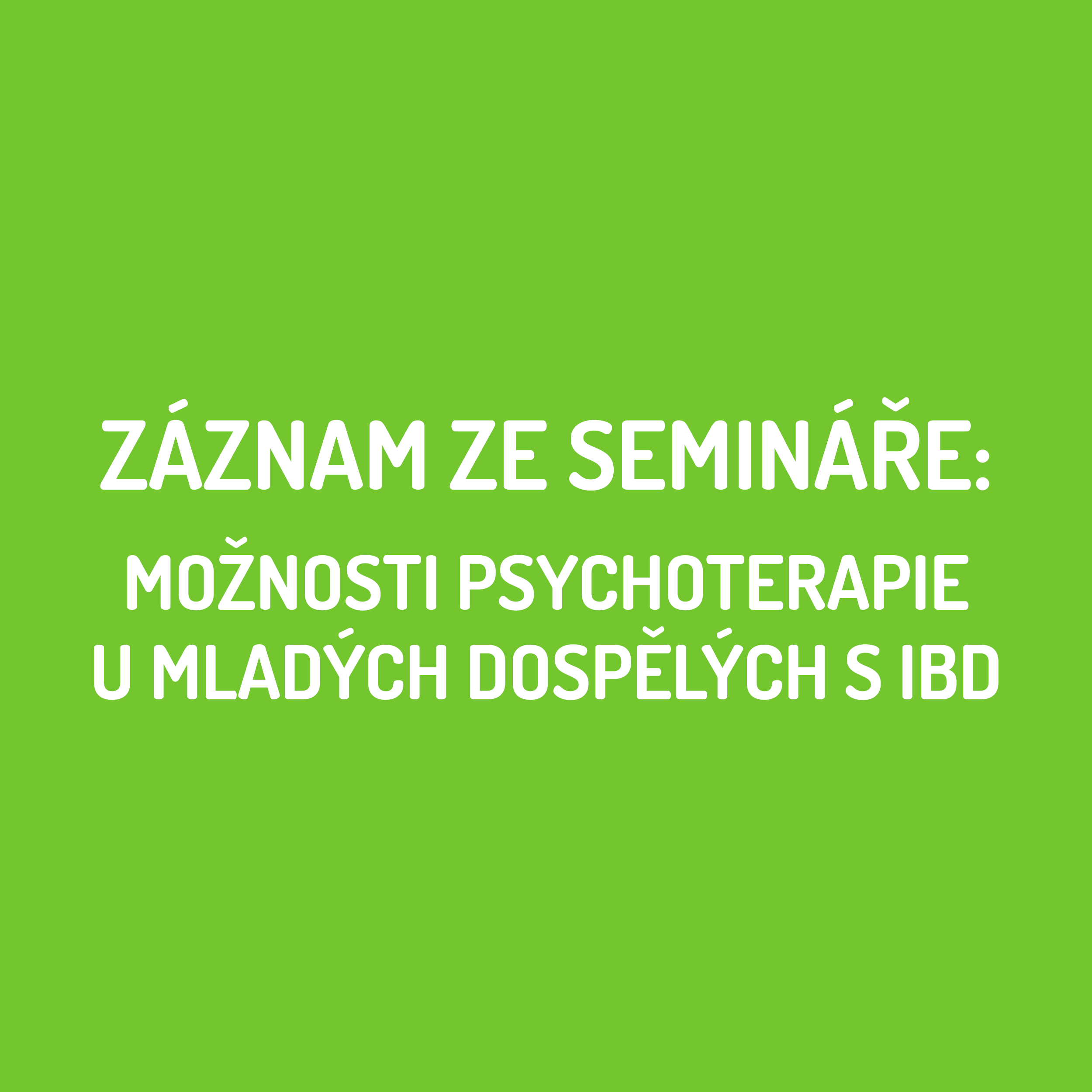 ZÁZNAM ZE SEMINÁŘE:

MOŽNOSTI PSYCHOTERAPIE U MLADÝCH DOSPĚLÝCH S IBD